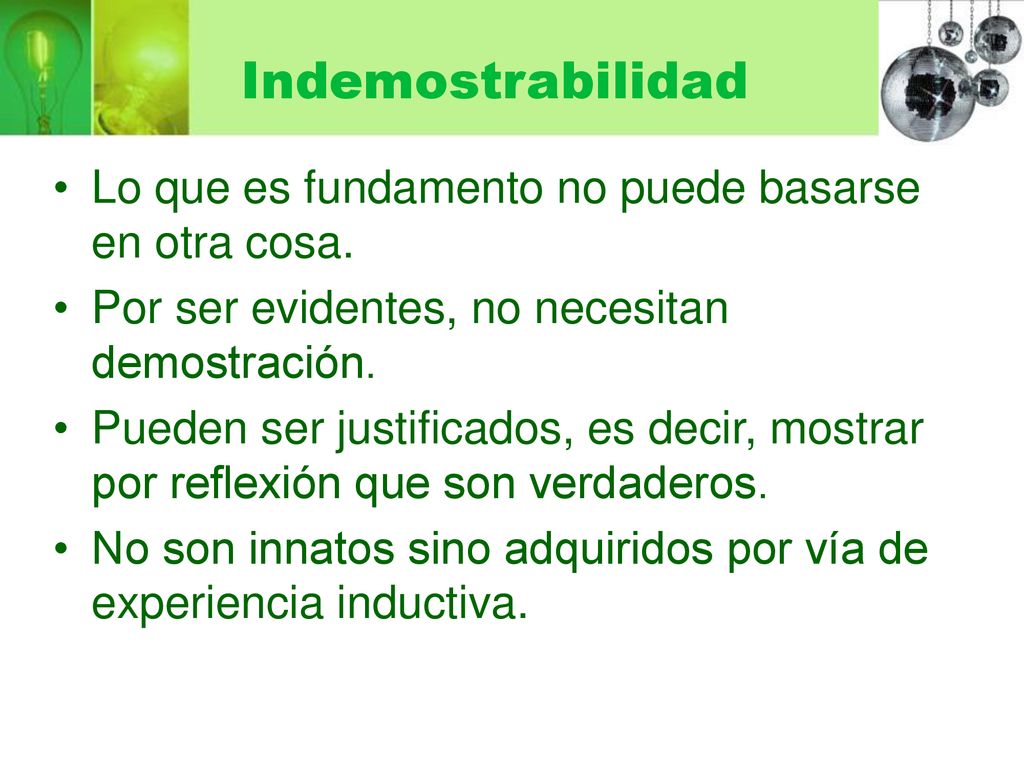 Indemostrabilidad

• Lo que es fundamento no puede basarse en otra cosa.
• Por ser evidentes, no necesitan demostración.
• Pueden ser justificados, es decir, mostrar por reflexión que son verdaderos.
• No son innatos sino adquiridos por vía de experiencia inductiva.